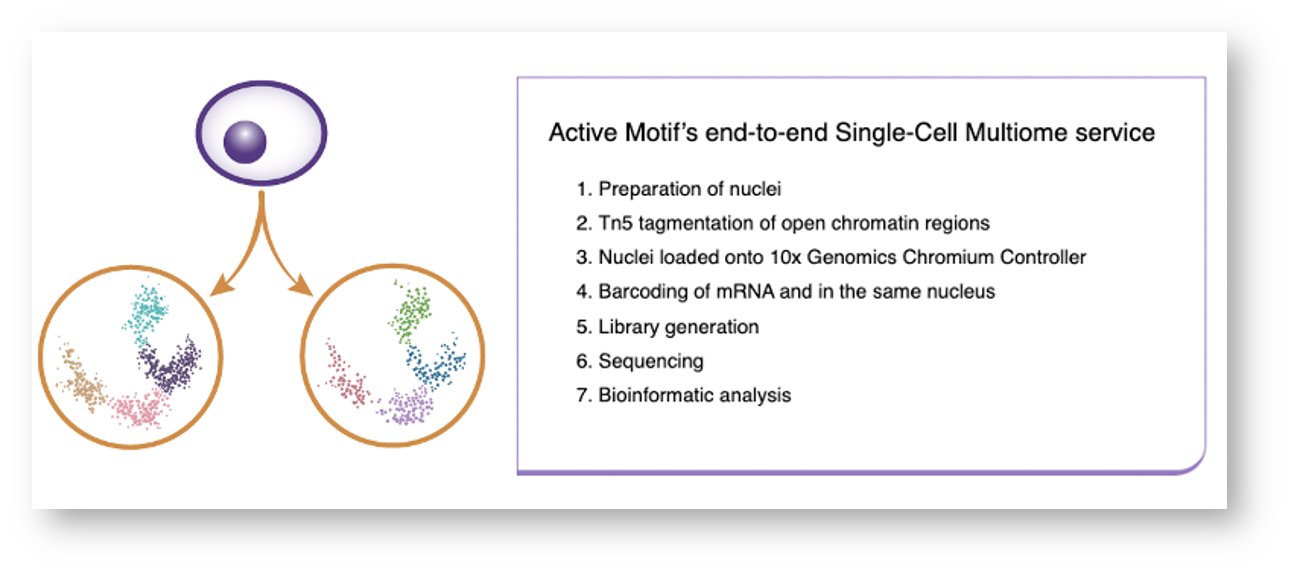 Active Motif's end-to-end Single-Cell Multiome service

1. Preparation of nuclei
2. Tn5 tagmentation of open chromatin regions
3. Nuclei loaded onto 10x Genomics Chromium Controller
4. Barcoding of mRNA and in the same nucleus
5. Library generation
6. Sequencing
7. Bioinformatic analysis